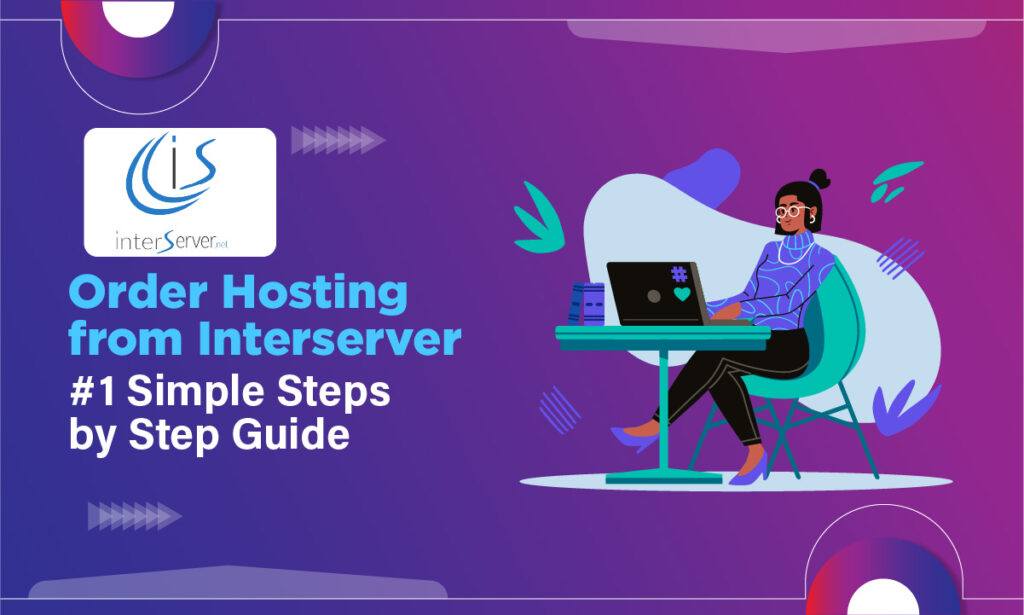 iS
interServer.net

Order Hosting from Interserver
#1 Simple Steps by Step Guide

#